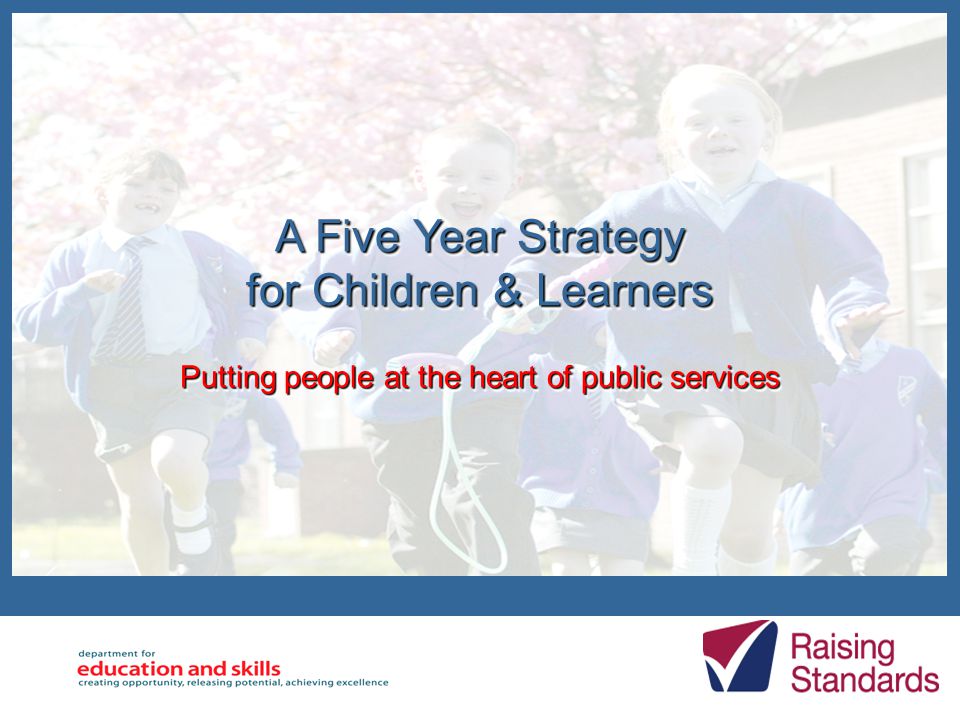 A Five Year Strategy for Children & Learners

Putting people at the heart of public services

department for
education and skills
creating opportunity, releasing potential, achieving excellence

Raising Standards